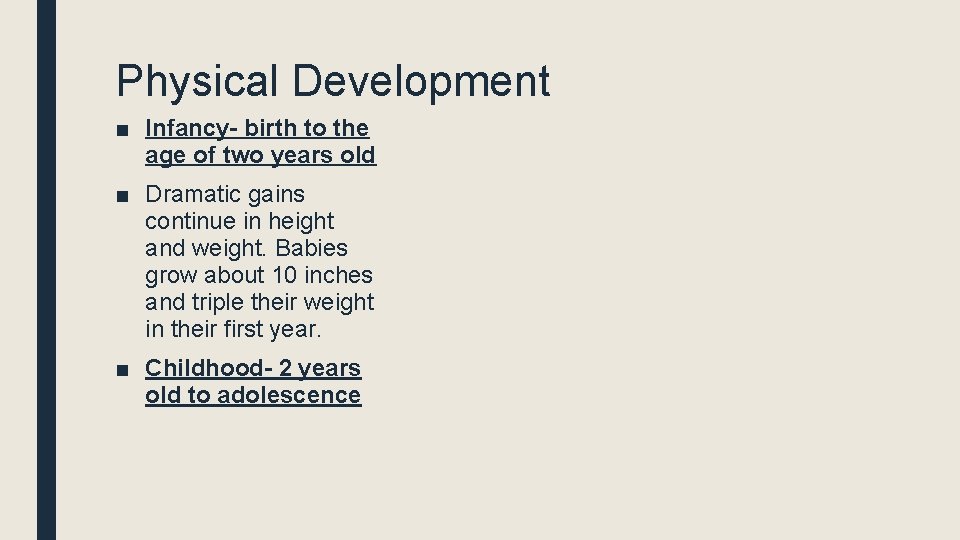 Physical Development

■ Infancy- birth to the age of two years old

■ Dramatic gains continue in height and weight. Babies grow about 10 inches and triple their weight in their first year.

■ Childhood- 2 years old to adolescence